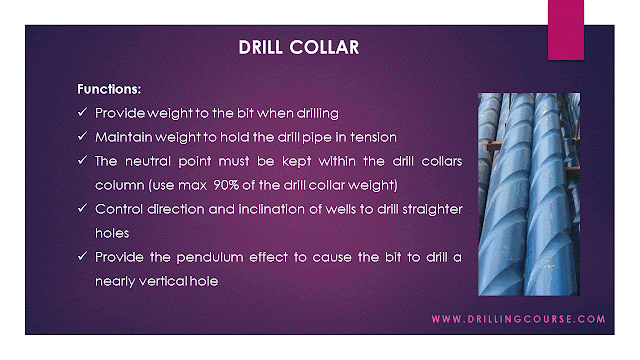 DRILL COLLAR

Functions:

✓ Provide weight to the bit when drilling

✓ Maintain weight to hold the drill pipe in tension

✓ The neutral point must be kept within the drill collars column (use max 90% of the drill collar weight)

✓ Control direction and inclination of wells to drill straighter holes

✓ Provide the pendulum effect to cause the bit to drill a nearly vertical hole

WWW.DRILLINGCOURSE.COM